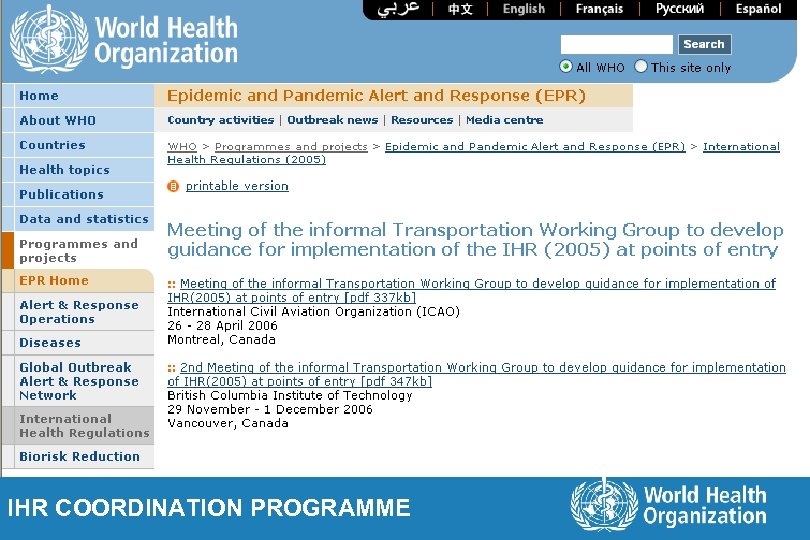 World Health Organization

عربي | 中文 | English | Français | Русский | Español

Search
All WHO  This site only

Home
About WHO
Countries
Health topics
Publications
Data and statistics
Programmes and projects
EPR Home
Alert & Response Operations
Diseases
Global Outbreak Alert & Response Network
International Health Regulations
Biorisk Reduction

Epidemic and Pandemic Alert and Response (EPR)

Country activities | Outbreak news | Resources | Media centre

WHO > Programmes and projects > Epidemic and Pandemic Alert and Response (EPR) > International Health Regulations (2005)

printable version

Meeting of the informal Transportation Working Group to develop guidance for implementation of the IHR (2005) at points of entry

:: Meeting of the informal Transportation Working Group to develop guidance for implementation of IHR(2005) at points of entry [pdf 337kb]
International Civil Aviation Organization (ICAO)
26 - 28 April 2006
Montreal, Canada

:: 2nd Meeting of the informal Transportation Working Group to develop guidance for implementation of IHR(2005) at points of entry [pdf 347kb]
British Columbia Institute of Technology
29 November - 1 December 2006
Vancouver, Canada

IHR COORDINATION PROGRAMME

World Health Organization